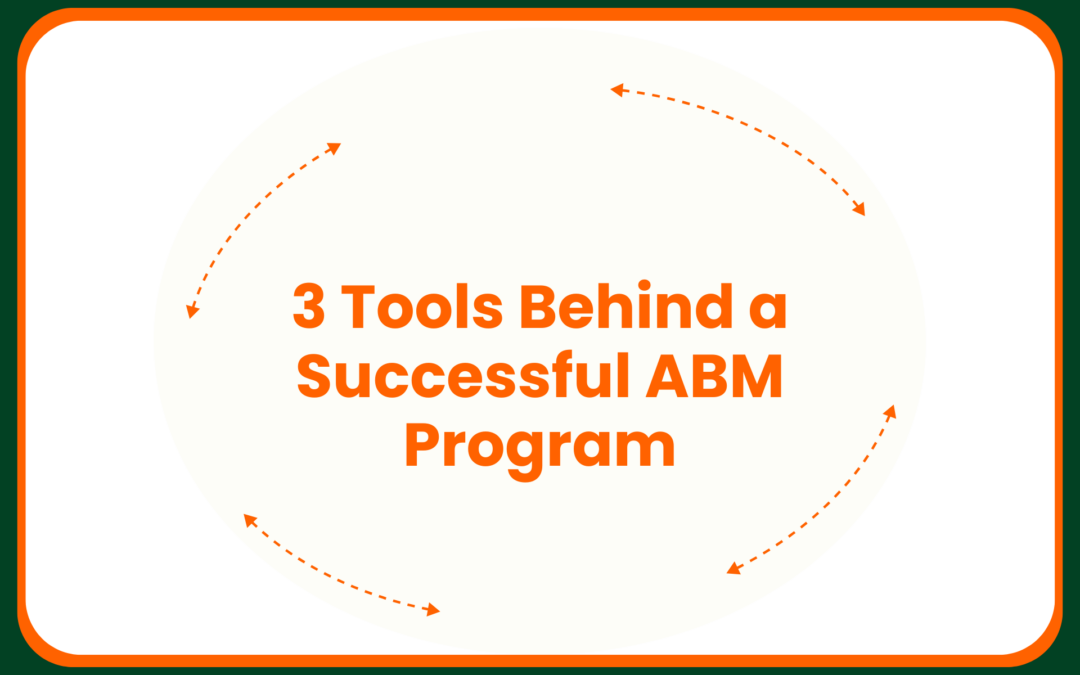 3 Tools Behind a Successful ABM Program